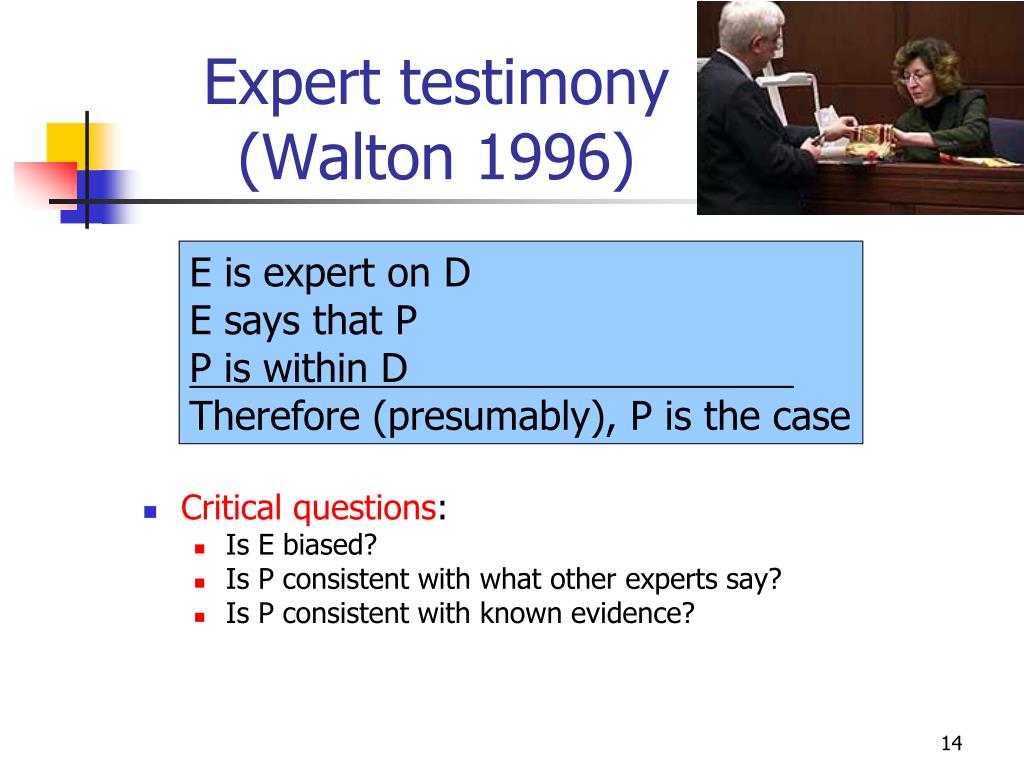 Expert testimony
(Walton 1996)

E is expert on D
E says that P
P is within D
Therefore (presumably), P is the case

- Critical questions:
  - Is E biased?
  - Is P consistent with what other experts say?
  - Is P consistent with known evidence?

14